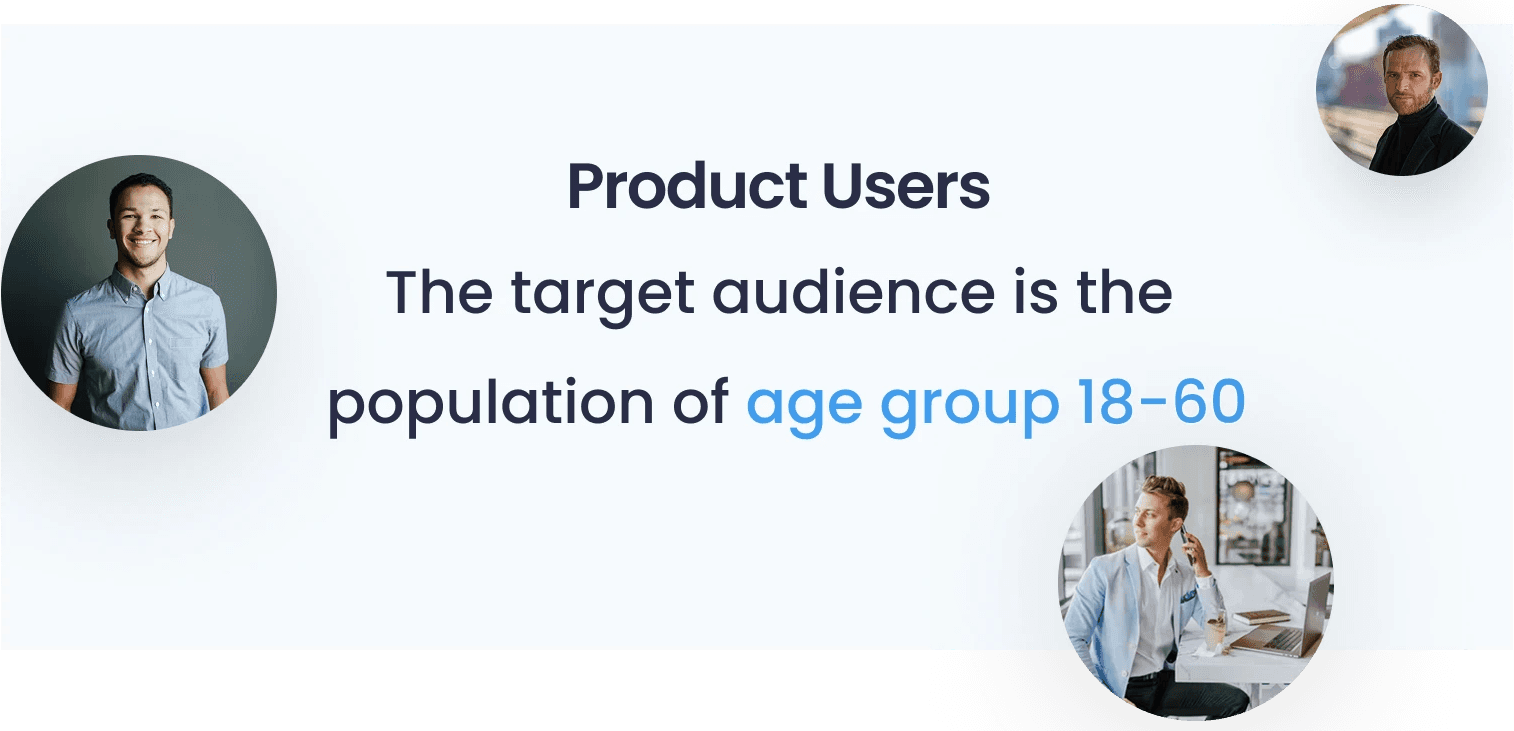 Product Users

The target audience is the population of age group 18-60